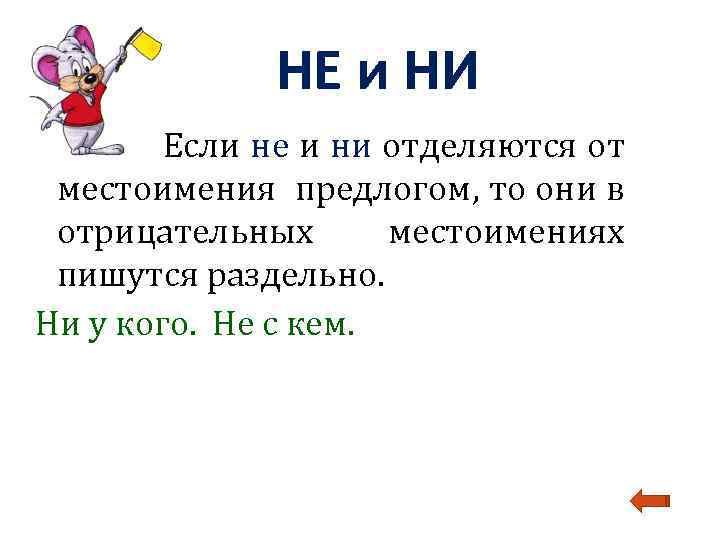 НЕ и НИ

Если не и ни отделяются от местоимения предлогом, то они в отрицательных местоимениях пишутся раздельно.

Ни у кого. Не с кем.